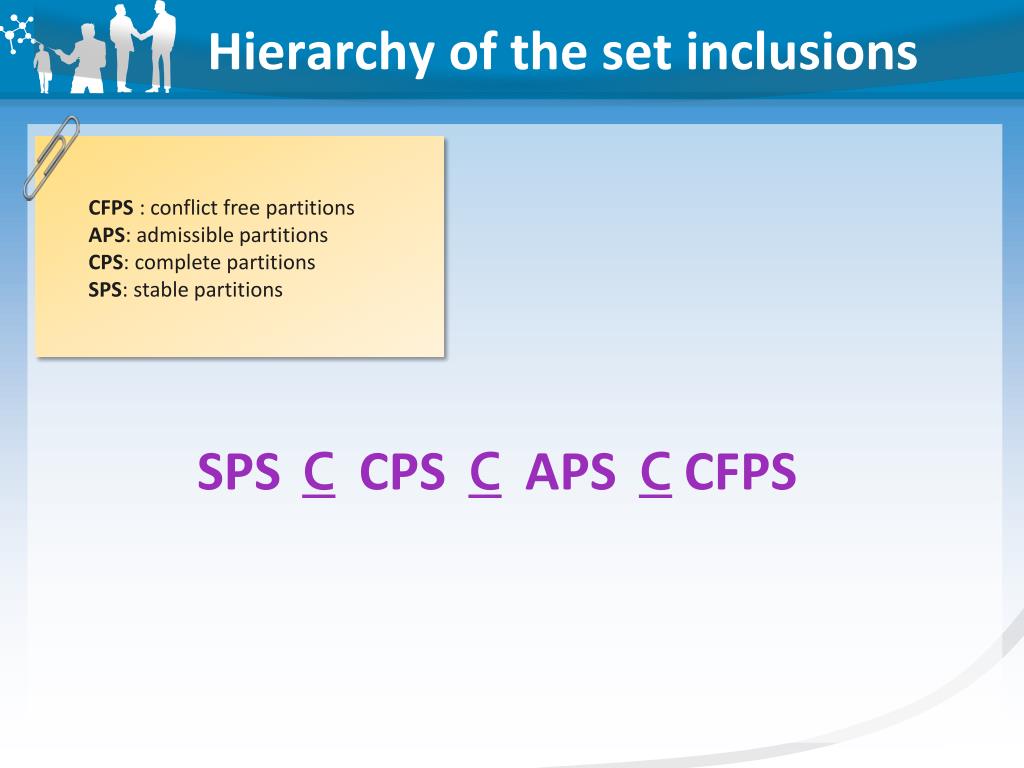 Hierarchy of the set inclusions

CFPS : conflict free partitions
APS: admissible partitions
CPS: complete partitions
SPS: stable partitions

SPS $\subseteq$ CPS $\subseteq$ APS $\subseteq$ CFPS